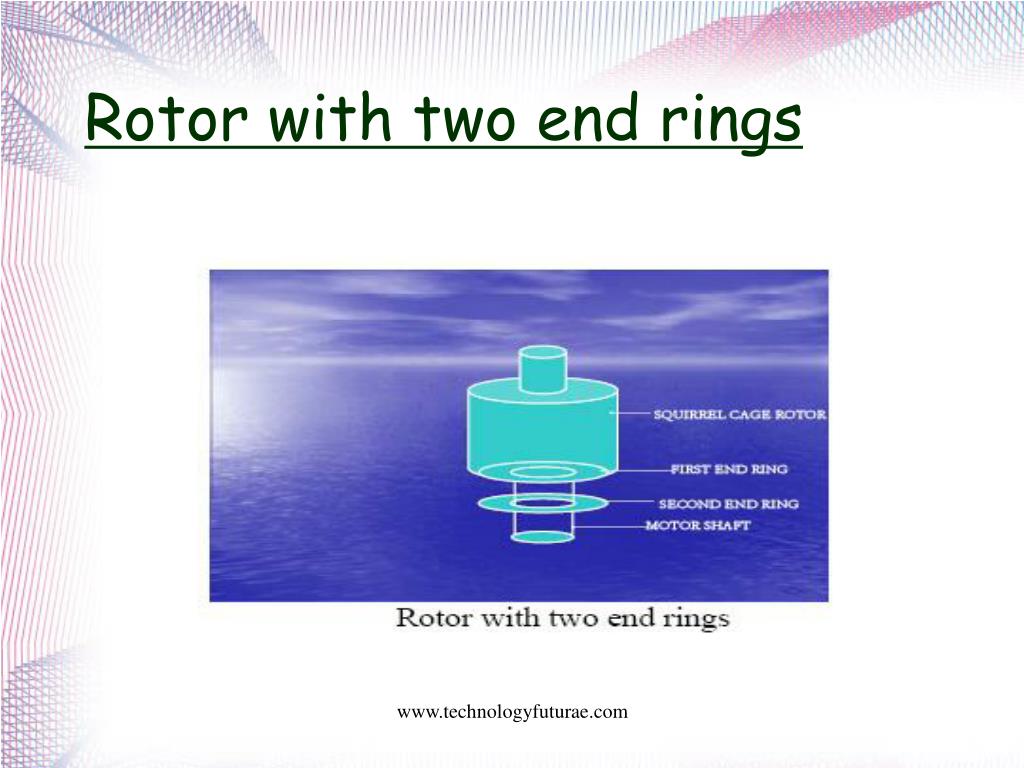 Rotor with two end rings

SQUIRREL CAGE ROTOR
FIRST END RING
SECOND END RING
MOTOR SHAFT

Rotor with two end rings

www.technologyfuturae.com